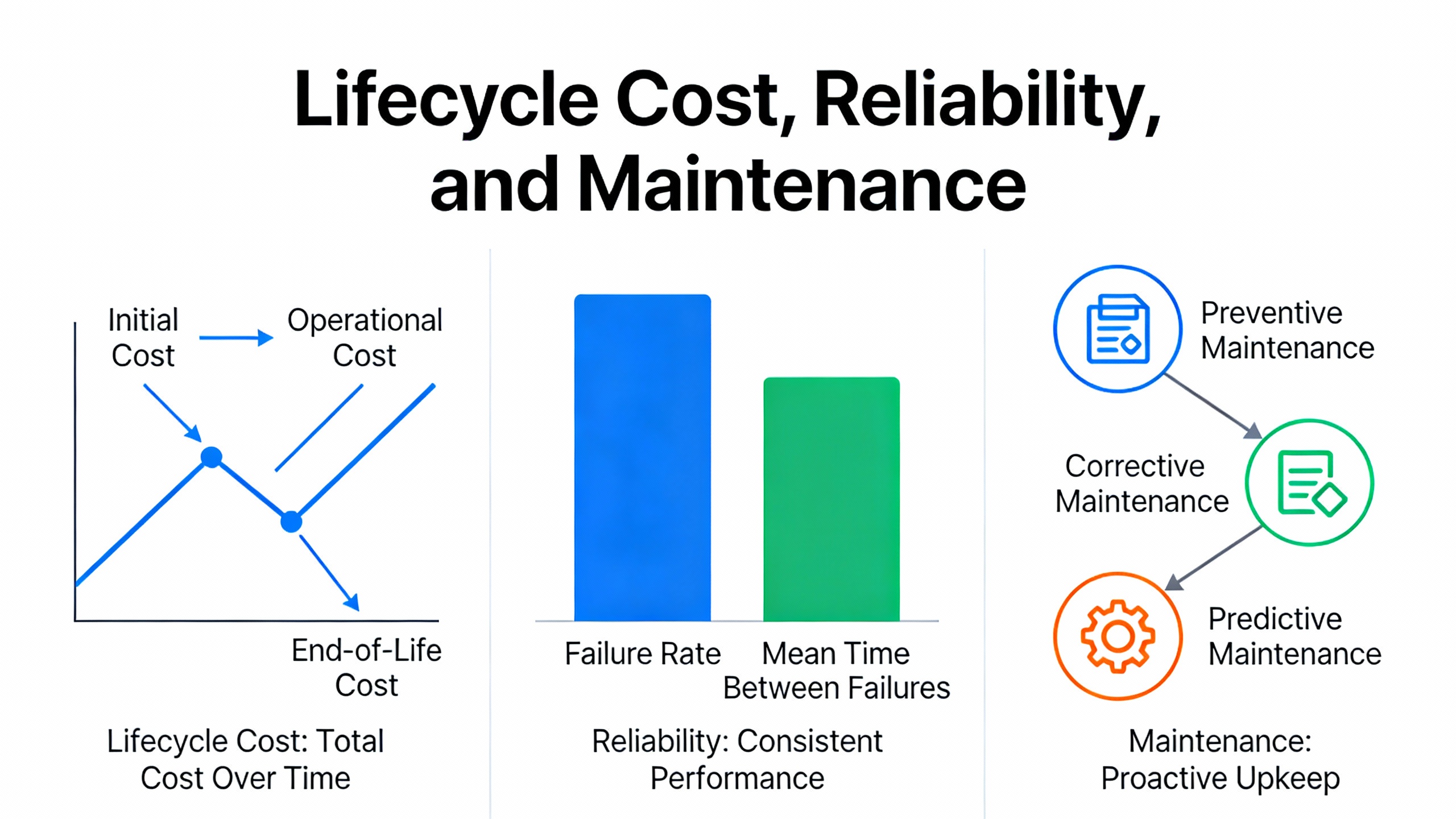 Lifecycle Cost, Reliability, and Maintenance

Initial Cost

Operational Cost

End-of-Life Cost

Lifecycle Cost: Total Cost Over Time

Failure Rate

Mean Time Between Failures

Reliability: Consistent Performance

Preventive Maintenance

Corrective Maintenance

Predictive Maintenance

Maintenance: Proactive Upkeep